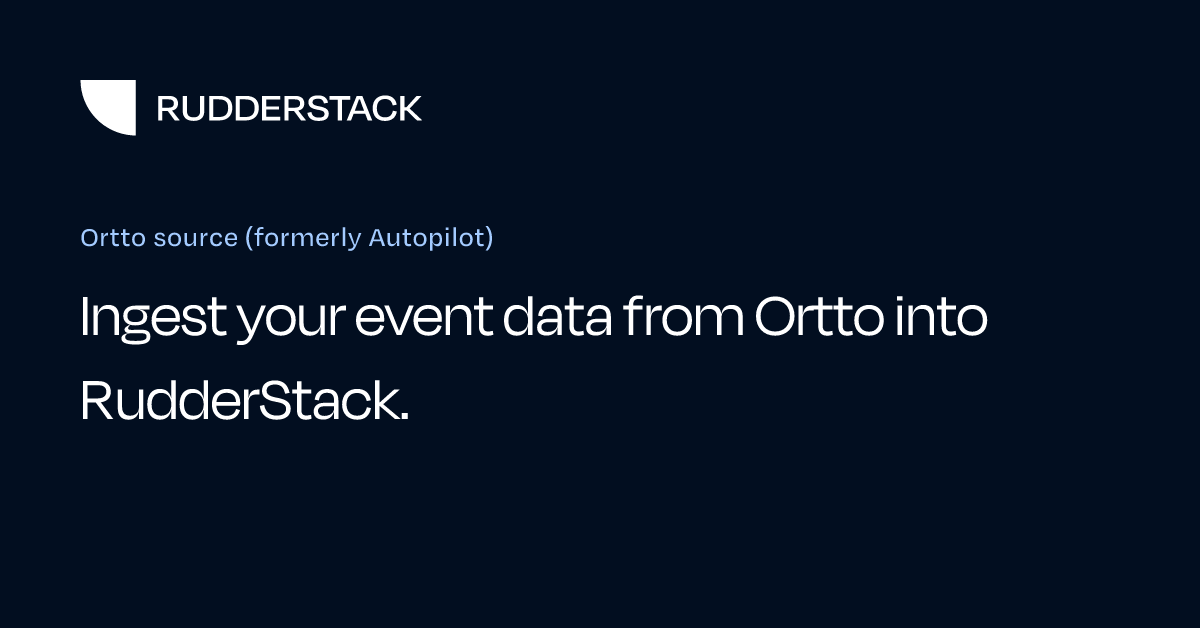 RUDDERSTACK

Ortto source (formerly Autopilot)

Ingest your event data from Ortto into RudderStack.